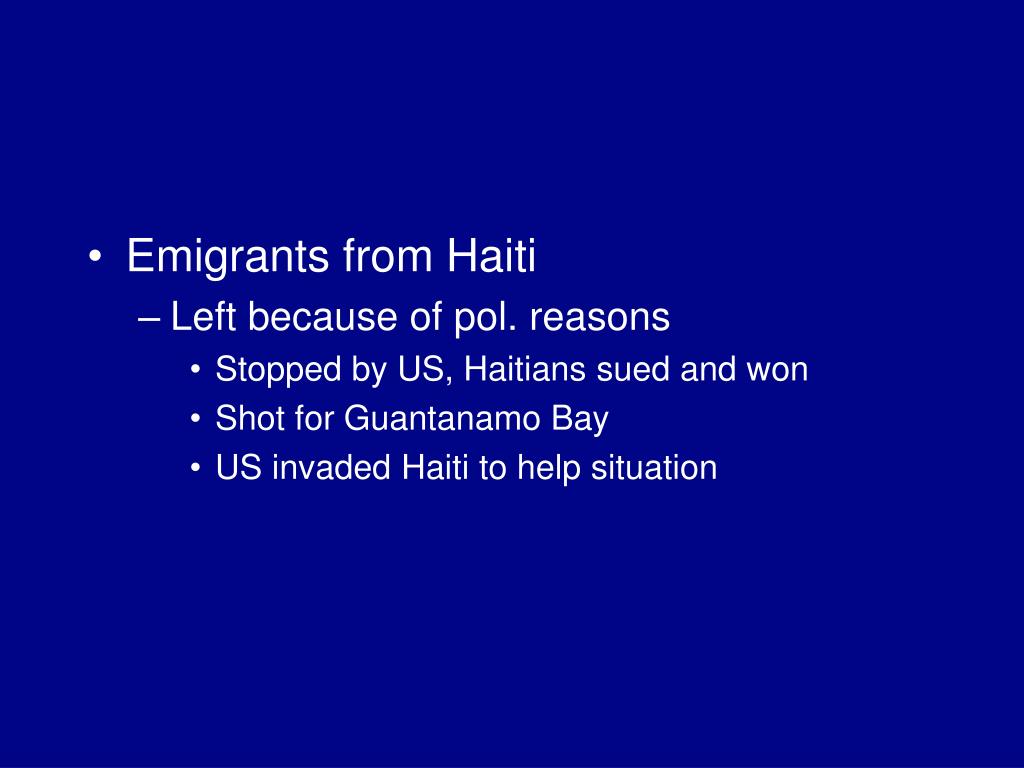 • Emigrants from Haiti
– Left because of pol. reasons
• Stopped by US, Haitians sued and won
• Shot for Guantanamo Bay
• US invaded Haiti to help situation